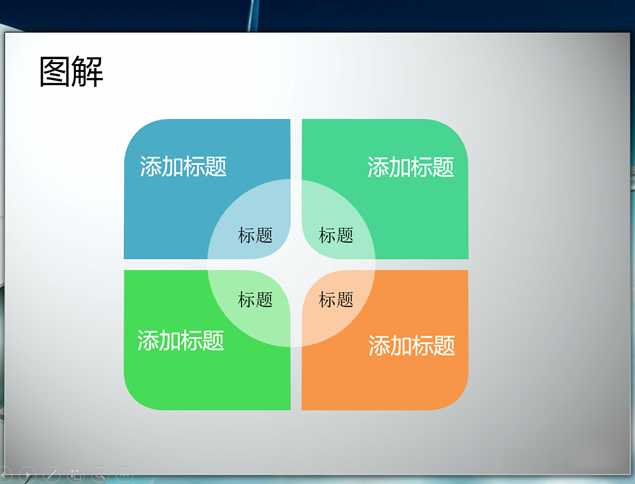 图解

添加标题

添加标题

标题

标题

标题

标题

添加标题

添加标题